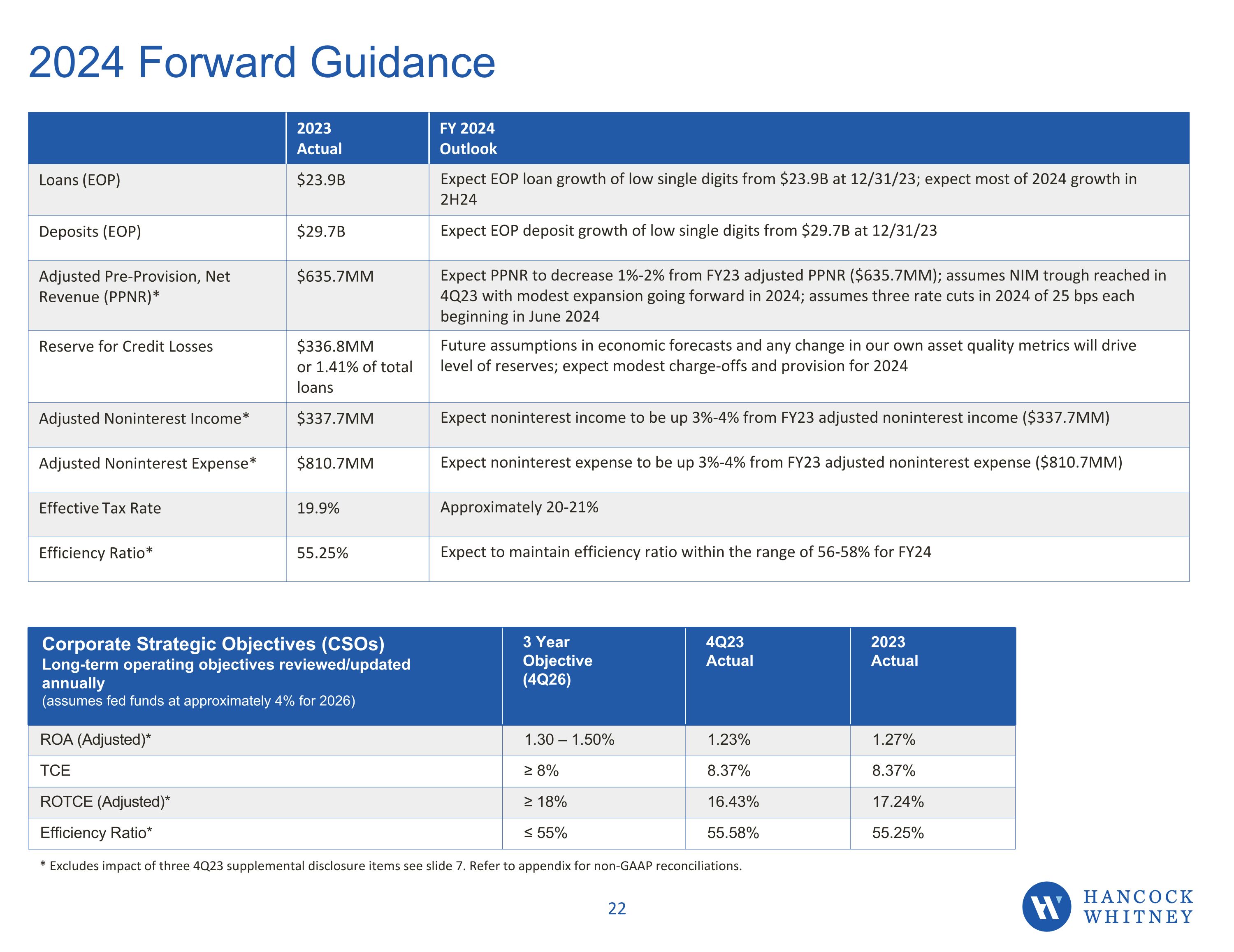 2024 Forward Guidance

| | 2023 Actual | FY 2024 Outlook |
|---|---|---|
| Loans (EOP) | \$23.9B | Expect EOP loan growth of low single digits from \$23.9B at 12/31/23; expect most of 2024 growth in 2H24 |
| Deposits (EOP) | \$29.7B | Expect EOP deposit growth of low single digits from \$29.7B at 12/31/23 |
| Adjusted Pre-Provision, Net Revenue (PPNR)* | \$635.7MM | Expect PPNR to decrease 1%-2% from FY23 adjusted PPNR (\$635.7MM); assumes NIM trough reached in 4Q23 with modest expansion going forward in 2024; assumes three rate cuts in 2024 of 25 bps each beginning in June 2024 |
| Reserve for Credit Losses | \$336.8MM or 1.41% of total loans | Future assumptions in economic forecasts and any change in our own asset quality metrics will drive level of reserves; expect modest charge-offs and provision for 2024 |
| Adjusted Noninterest Income* | \$337.7MM | Expect noninterest income to be up 3%-4% from FY23 adjusted noninterest income (\$337.7MM) |
| Adjusted Noninterest Expense* | \$810.7MM | Expect noninterest expense to be up 3%-4% from FY23 adjusted noninterest expense (\$810.7MM) |
| Effective Tax Rate | 19.9% | Approximately 20-21% |
| Efficiency Ratio* | 55.25% | Expect to maintain efficiency ratio within the range of 56-58% for FY24 |

| Corporate Strategic Objectives (CSOs) Long-term operating objectives reviewed/updated annually (assumes fed funds at approximately 4% for 2026) | 3 Year Objective (4Q26) | 4Q23 Actual | 2023 Actual |
|---|---|---|---|
| ROA (Adjusted)* | 1.30 – 1.50% | 1.23% | 1.27% |
| TCE | ≥ 8% | 8.37% | 8.37% |
| ROTCE (Adjusted)* | ≥ 18% | 16.43% | 17.24% |
| Efficiency Ratio* | ≤ 55% | 55.58% | 55.25% |

* Excludes impact of three 4Q23 supplemental disclosure items see slide 7. Refer to appendix for non-GAAP reconciliations.

22

HANCOCK WHITNEY